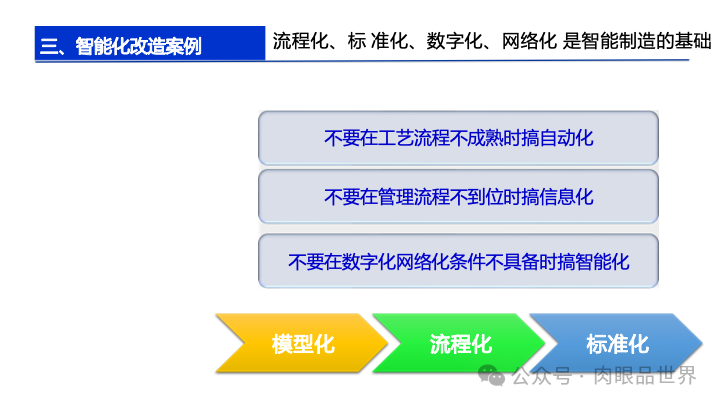 三、智能化改造案例

流程化、标 准化、数字化、网络化 是智能制造的基础

不要在工艺流程不成熟时搞自动化

不要在管理流程不到位时搞信息化

不要在数字化网络化条件不具备时搞智能化

模型化

流程化

标准化

公众号 · 肉眼品世界